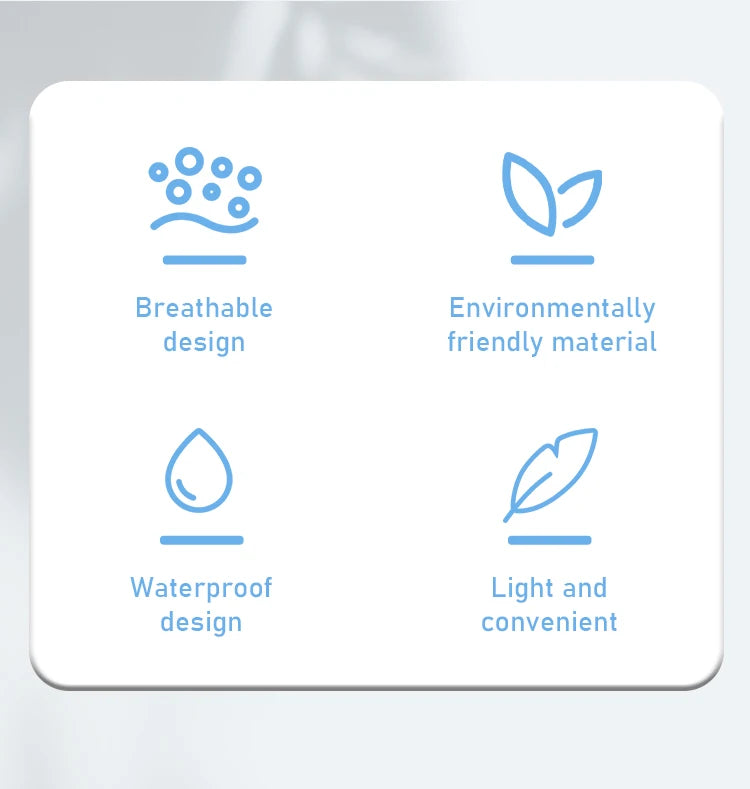 Breathable design

Environmentally friendly material

Waterproof design

Light and convenient